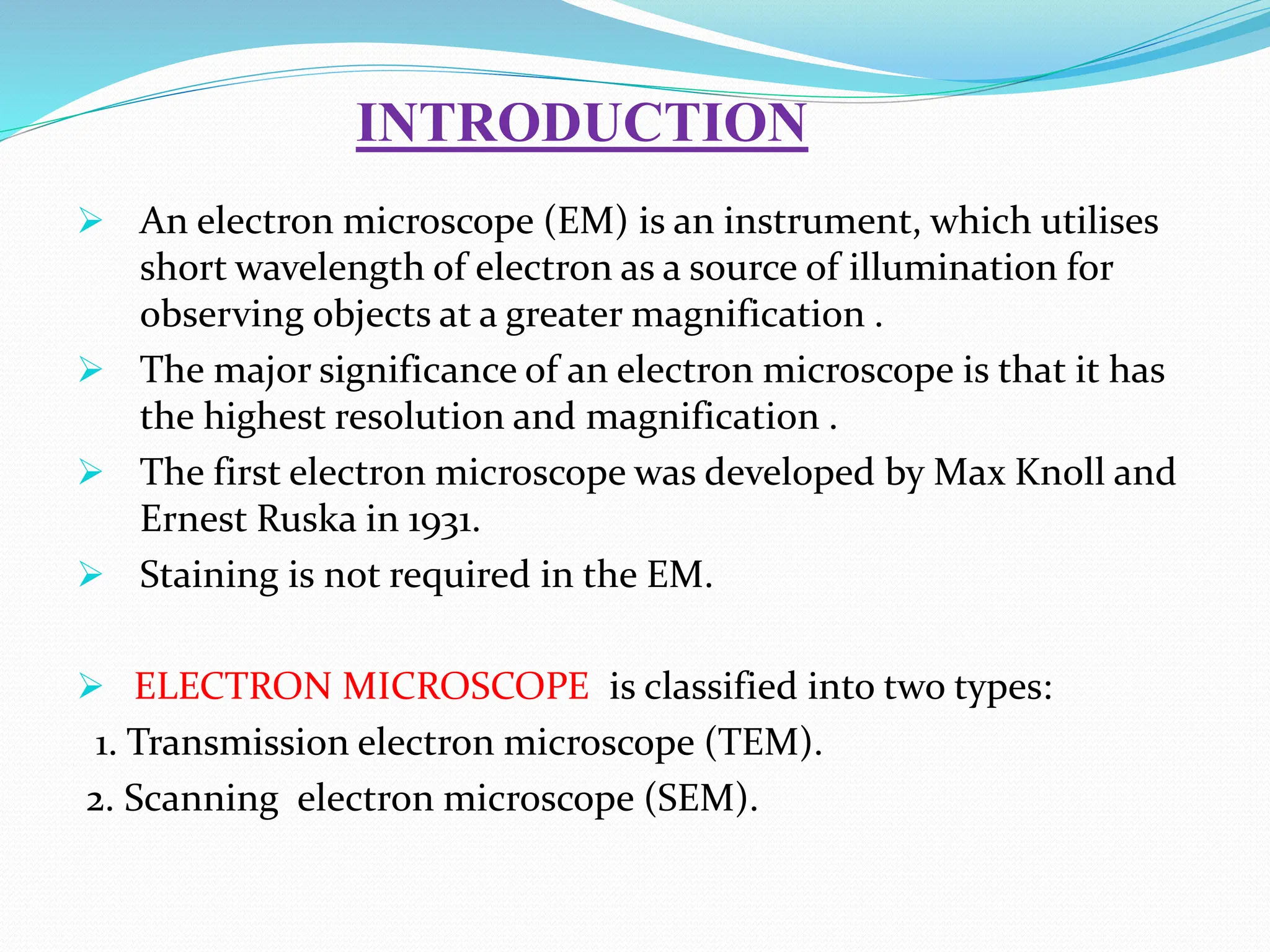 INTRODUCTION

➢ An electron microscope (EM) is an instrument, which utilises short wavelength of electron as a source of illumination for observing objects at a greater magnification .

➢ The major significance of an electron microscope is that it has the highest resolution and magnification .

➢ The first electron microscope was developed by Max Knoll and Ernest Ruska in 1931.

➢ Staining is not required in the EM.

➢ ELECTRON MICROSCOPE is classified into two types:

1. Transmission electron microscope (TEM).

2. Scanning electron microscope (SEM).